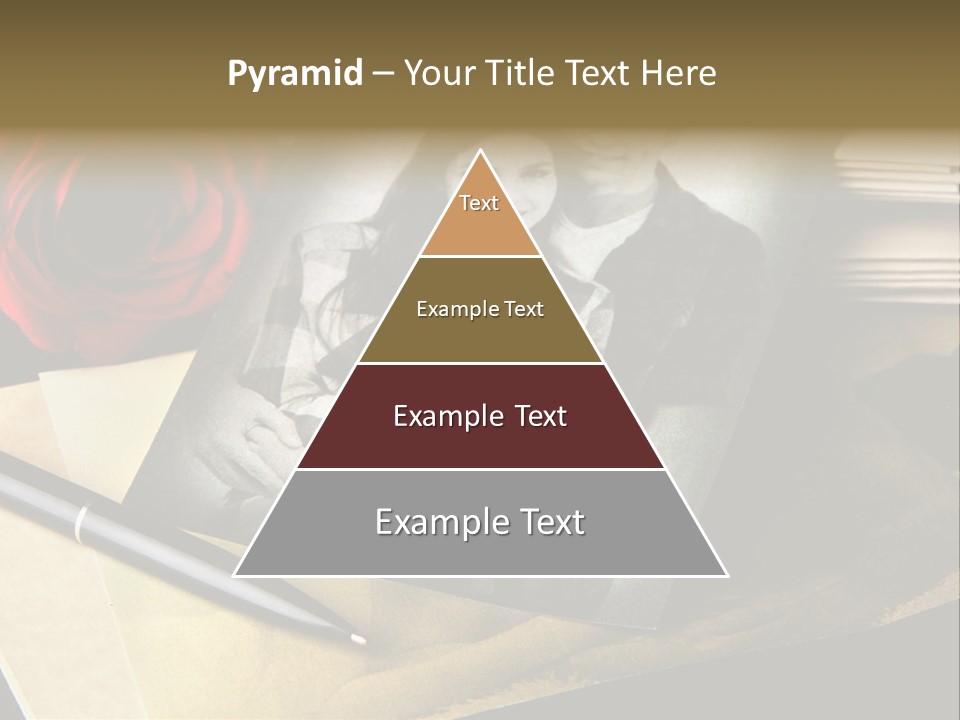 Pyramid – Your Title Text Here

Text

Example Text

Example Text

Example Text